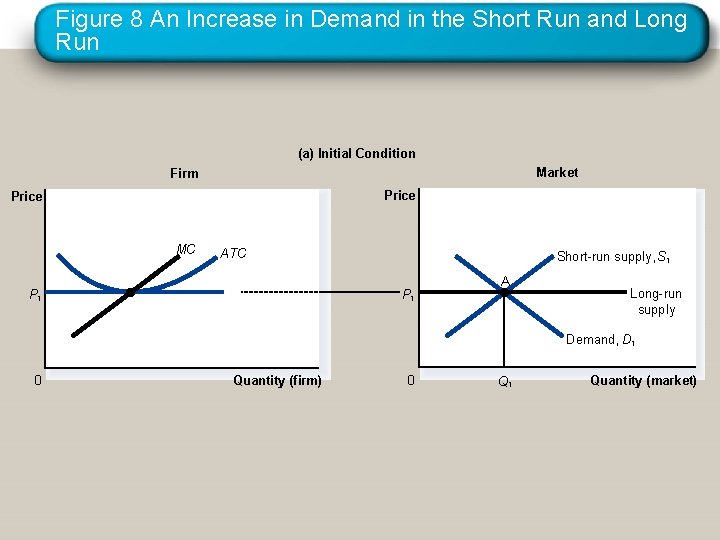 Figure 8 An Increase in Demand in the Short Run and Long Run

(a) Initial Condition

Firm

Price

MC

ATC

$P_1$

0

Quantity (firm)

Market

Price

Short-run supply, $S_1$

A

$P_1$

Long-run supply

Demand, $D_1$

0

$Q_1$

Quantity (market)